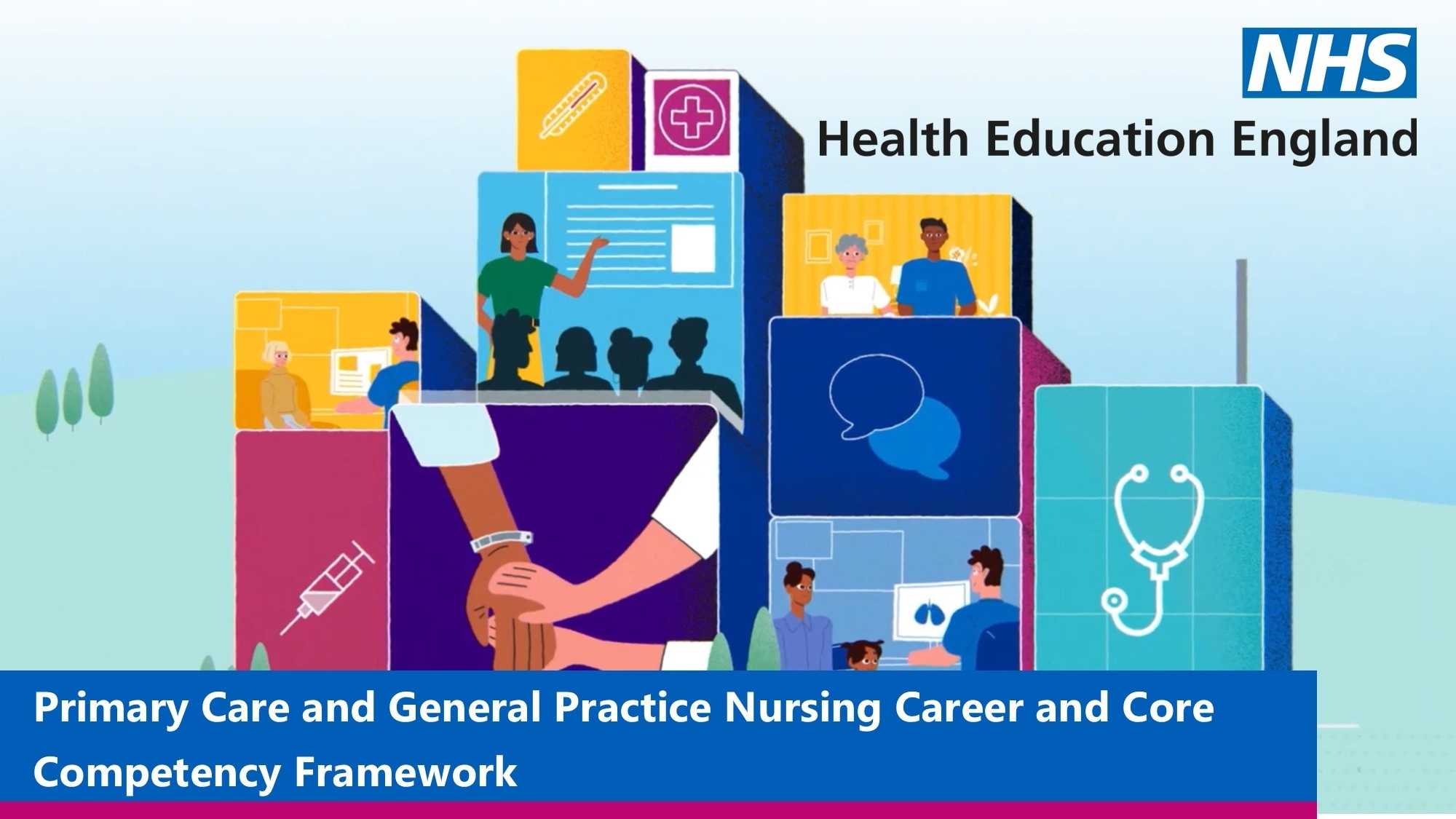 NHS
Health Education England

Primary Care and General Practice Nursing Career and Core Competency Framework